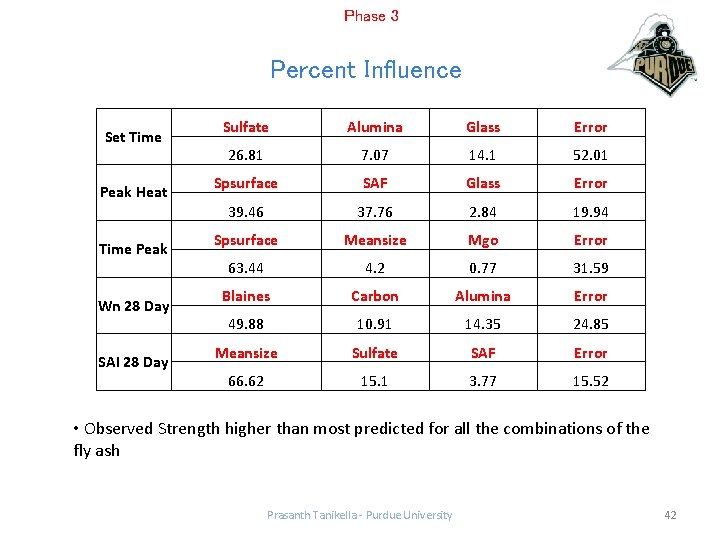 Phase 3

Percent Influence

PURDUE

| Set Time | Sulfate | Alumina | Glass | Error |
|---|---|---|---|---|
| | 26.81 | 7.07 | 14.1 | 52.01 |
| Peak Heat | Spsurface | SAF | Glass | Error |
| | 39.46 | 37.76 | 2.84 | 19.94 |
| Time Peak | Spsurface | Meansize | Mgo | Error |
| | 63.44 | 4.2 | 0.77 | 31.59 |
| Wn 28 Day | Blaines | Carbon | Alumina | Error |
| | 49.88 | 10.91 | 14.35 | 24.85 |
| SAI 28 Day | Meansize | Sulfate | SAF | Error |
| | 66.62 | 15.1 | 3.77 | 15.52 |

• Observed Strength higher than most predicted for all the combinations of the fly ash

Prasanth Tanikella - Purdue University

42